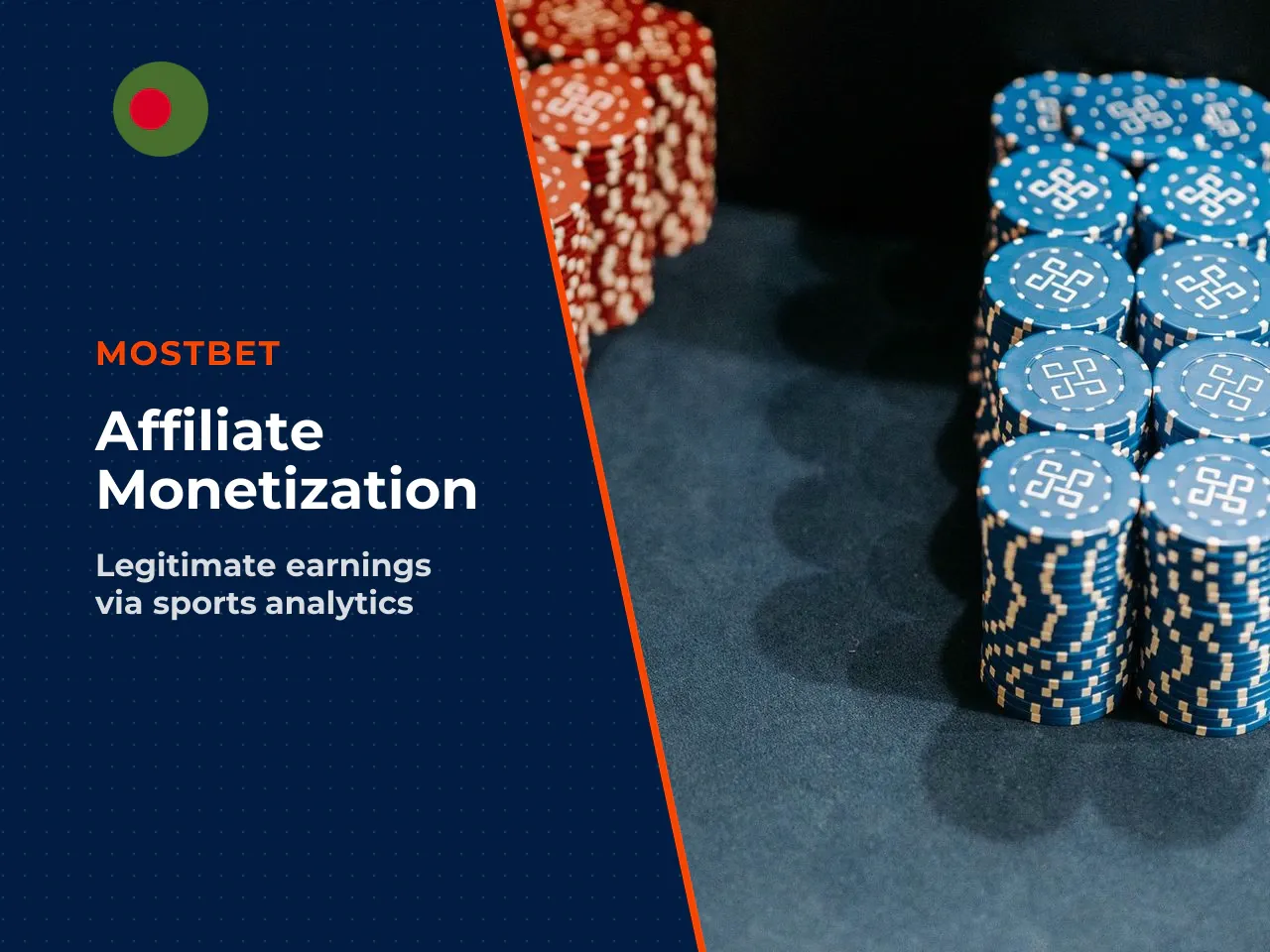 MOSTBET

Affiliate Monetization

Legitimate earnings via sports analytics